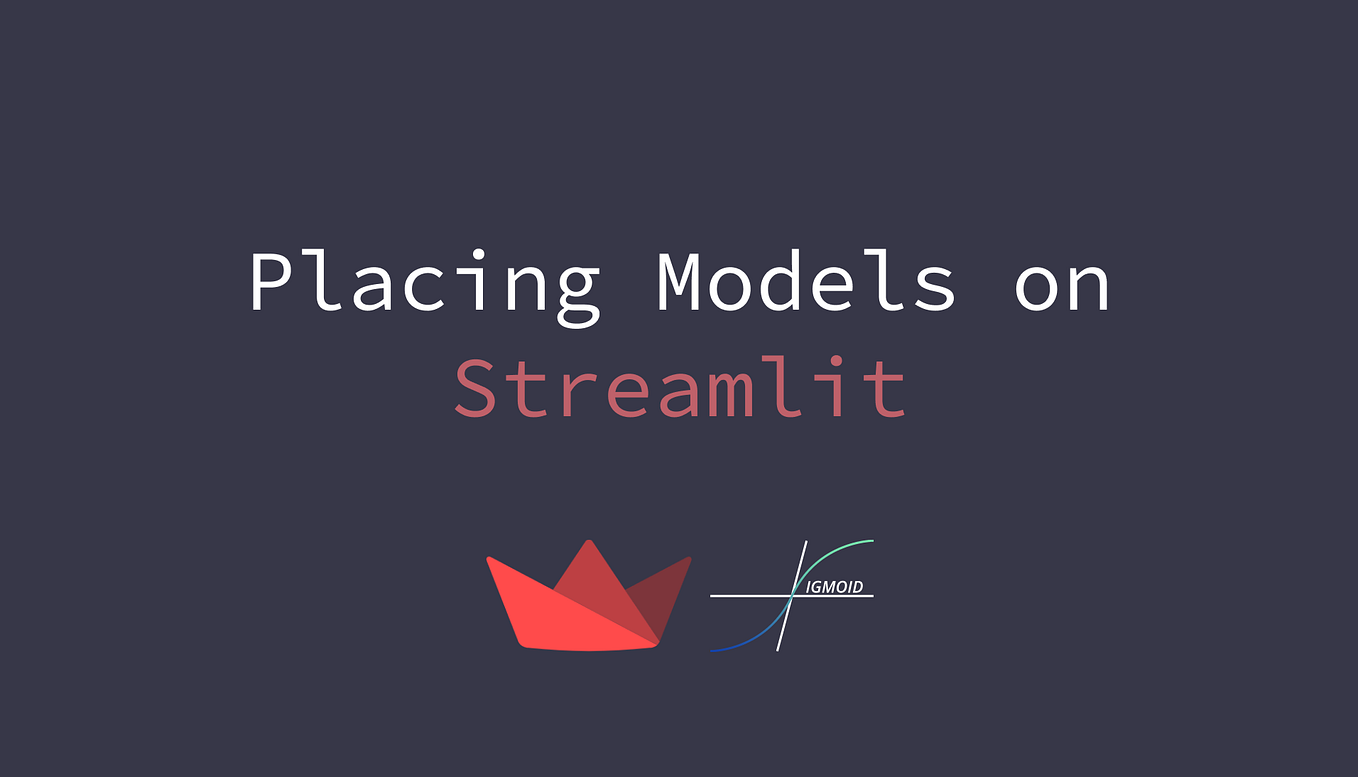 Placing Models on Streamlit

IGMOID